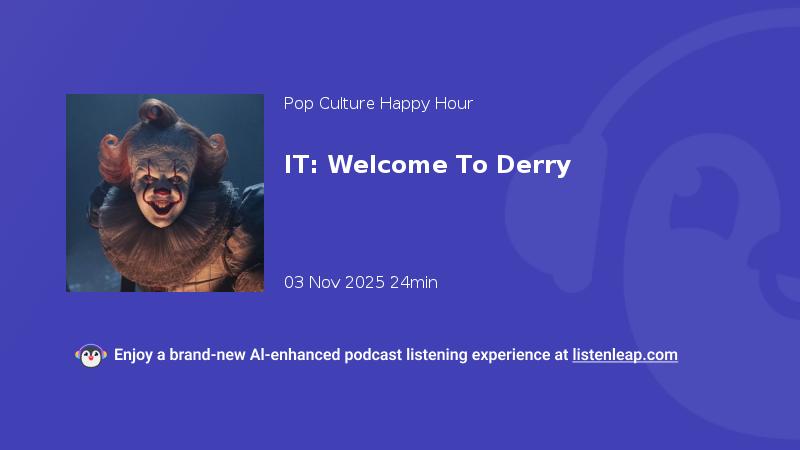 Pop Culture Happy Hour

IT: Welcome To Derry

03 Nov 2025 24min

Enjoy a brand-new AI-enhanced podcast listening experience at listenleap.com